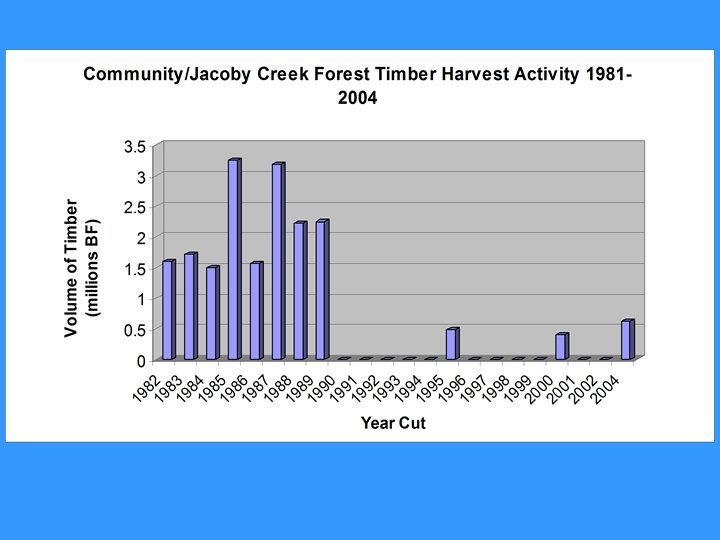 Community/Jacoby Creek Forest Timber Harvest Activity 1981-2004

Volume of Timber (millions BF)

3.5
3
2.5
2
1.5
1
0.5
0

1982 1983 1984 1985 1986 1987 1988 1989 1990 1991 1992 1993 1994 1995 1996 1997 1998 1999 2000 2001 2002 2004

Year Cut